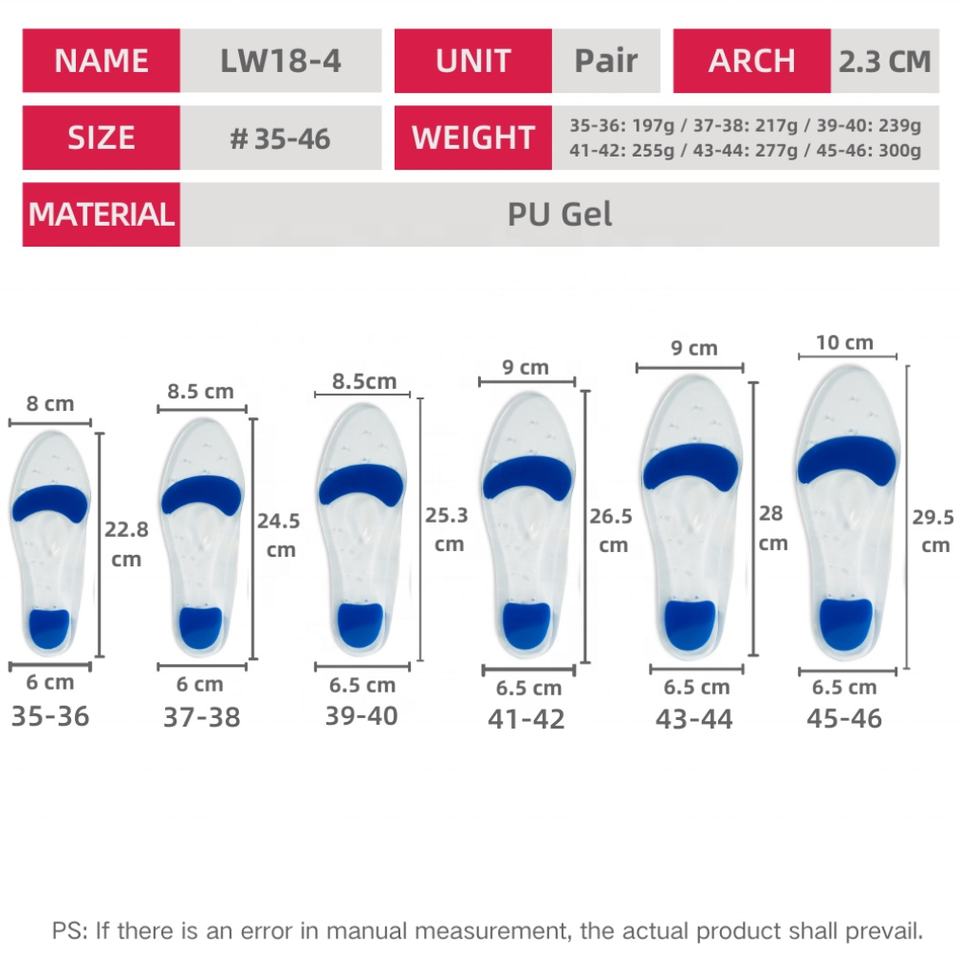 | NAME | LW18-4 | UNIT | Pair | ARCH | 2.3 CM |
|---|---|---|---|---|---|
| SIZE | # 35-46 | WEIGHT | 35-36: 197g / 37-38: 217g / 39-40: 239g 41-42: 255g / 43-44: 277g / 45-46: 300g | | |
| MATERIAL | PU Gel | | | | |

8 cm
22.8 cm
6 cm
35-36

8.5 cm
24.5 cm
6 cm
37-38

8.5cm
25.3 cm
6.5 cm
39-40

9 cm
26.5 cm
6.5 cm
41-42

9 cm
28 cm
6.5 cm
43-44

10 cm
29.5 cm
6.5 cm
45-46

PS: If there is an error in manual measurement, the actual product shall prevail.